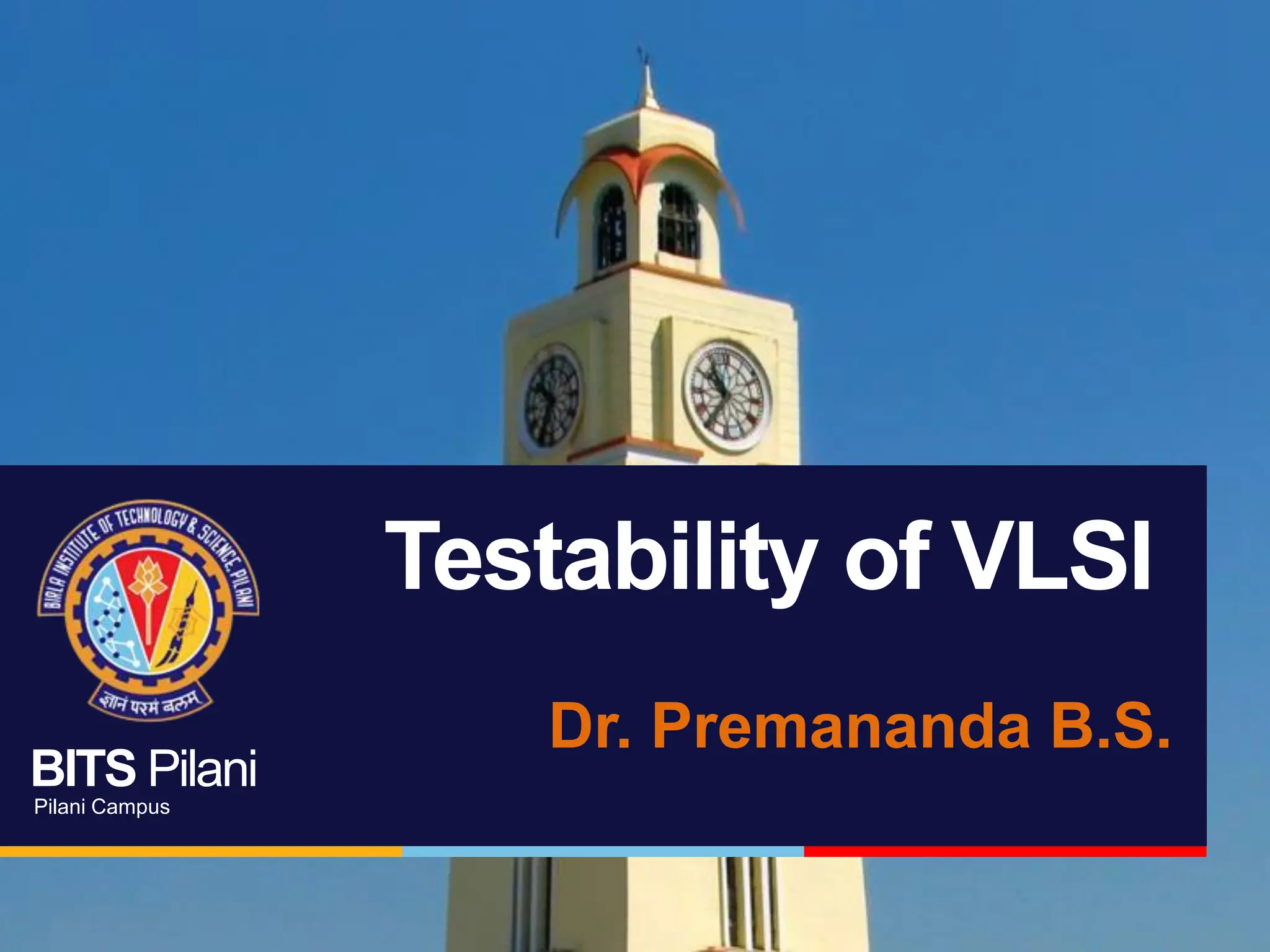 BIRLA INSTITUTE OF TECHNOLOGY & SCIENCE, PILANI

ज्ञानं परमं बलम्

BITS Pilani
Pilani Campus

Testability of VLSI

Dr. Premananda B.S.